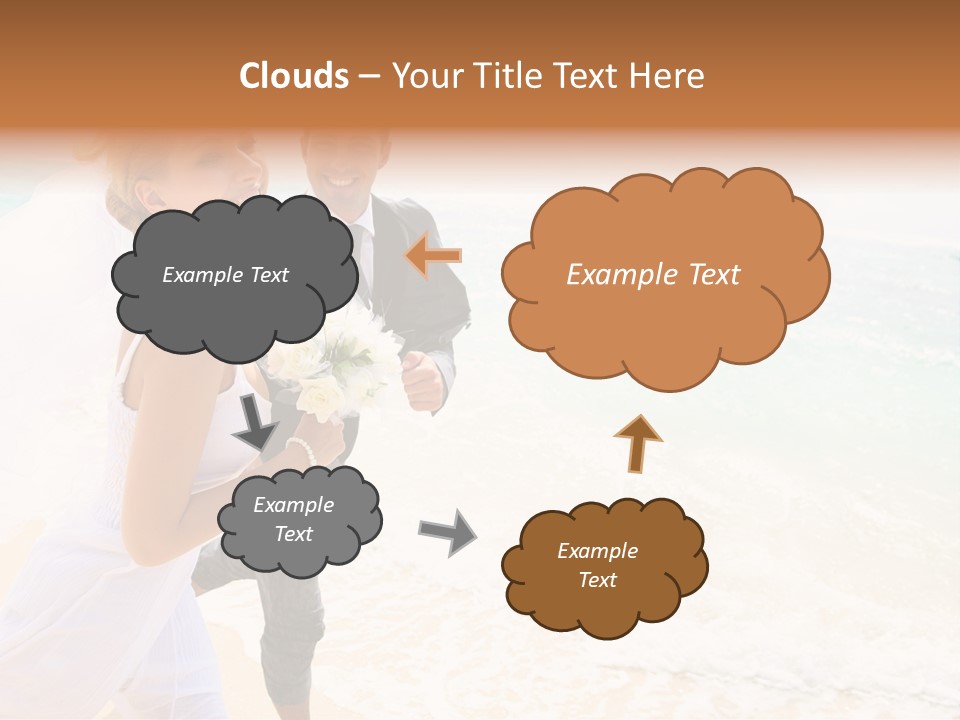 Clouds – Your Title Text Here

Example Text

Example Text

Example Text

Example Text